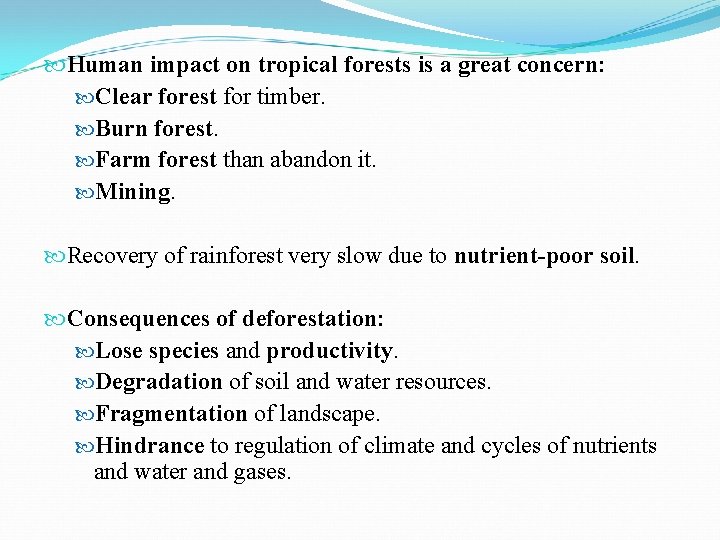 Human impact on tropical forests is a great concern:

Clear forest for timber.

Burn forest.

Farm forest than abandon it.

Mining.

Recovery of rainforest very slow due to nutrient-poor soil.

Consequences of deforestation:

Lose species and productivity.

Degradation of soil and water resources.

Fragmentation of landscape.

Hindrance to regulation of climate and cycles of nutrients and water and gases.